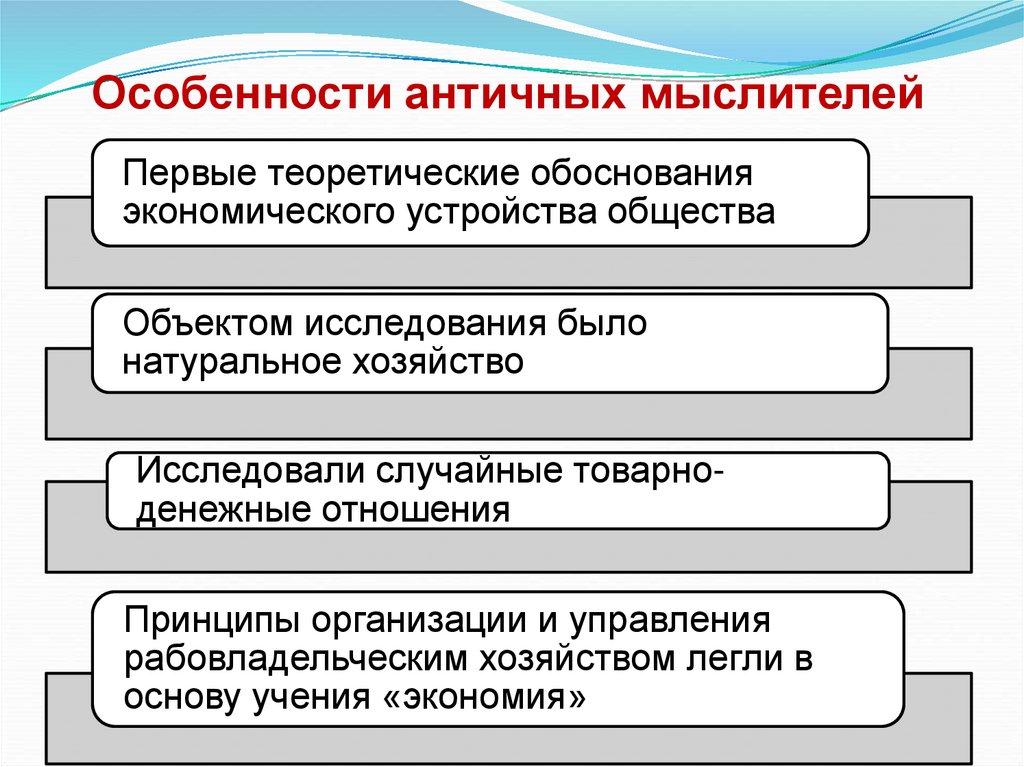 Особенности античных мыслителей

Первые теоретические обоснования экономического устройства общества

Объектом исследования было натуральное хозяйство

Исследовали случайные товарно-денежные отношения

Принципы организации и управления рабовладельческим хозяйством легли в основу учения «экономия»